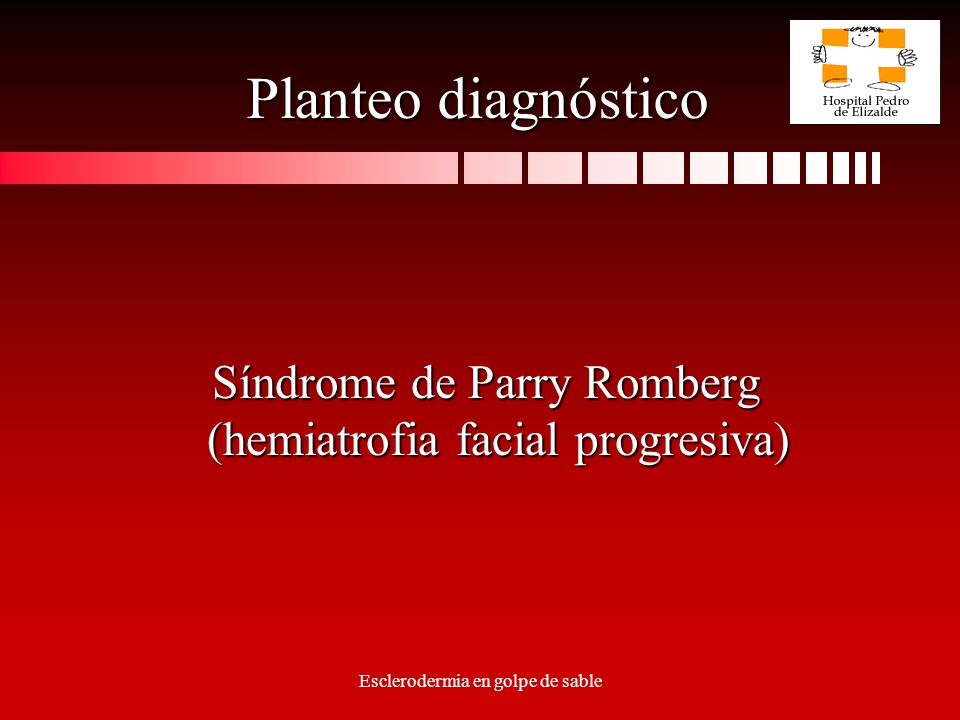 Planteo diagnóstico

Hospital Pedro de Elizalde

Síndrome de Parry Romberg (hemiatrofia facial progresiva)

Esclerodermia en golpe de sable